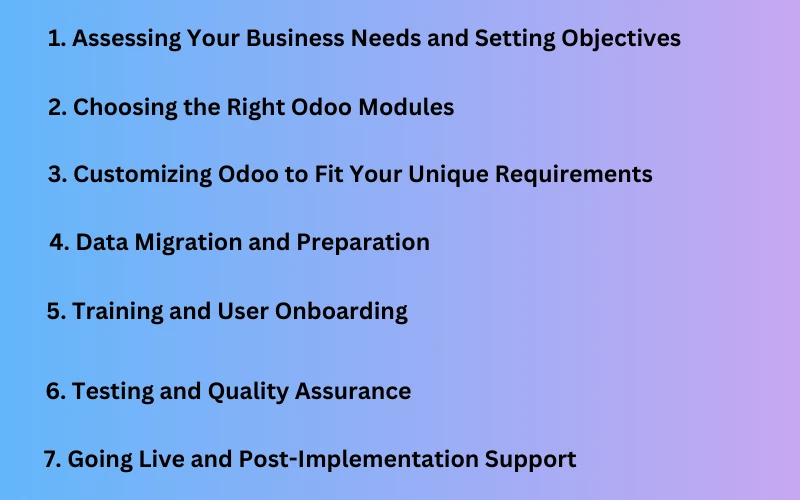 1. Assessing Your Business Needs and Setting Objectives

2. Choosing the Right Odoo Modules

3. Customizing Odoo to Fit Your Unique Requirements

4. Data Migration and Preparation

5. Training and User Onboarding

6. Testing and Quality Assurance

7. Going Live and Post-Implementation Support